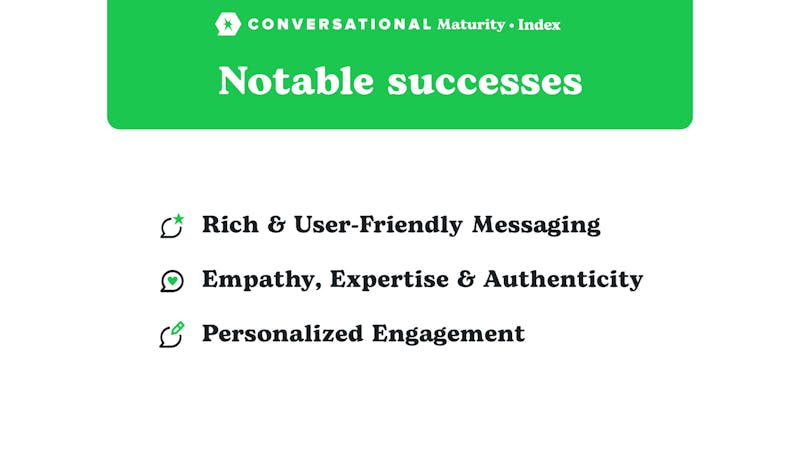 CONVERSATIONAL Maturity • Index

Notable successes

Rich & User-Friendly Messaging

Empathy, Expertise & Authenticity

Personalized Engagement